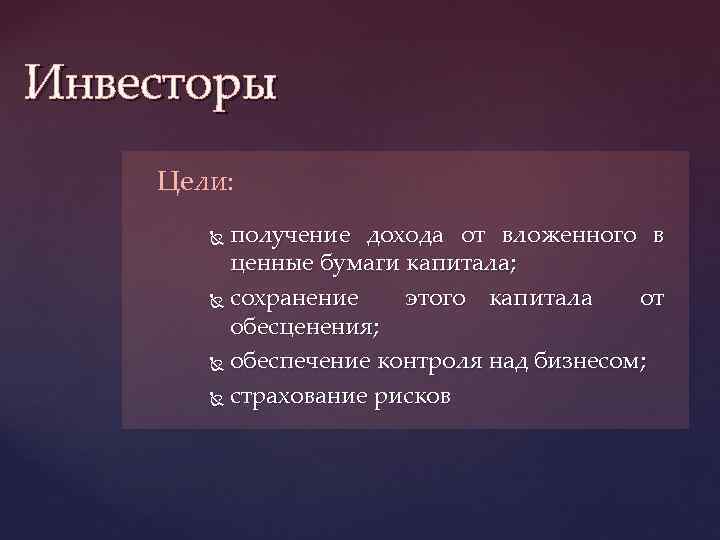 Инвесторы

Цели:

получение дохода от вложенного в ценные бумаги капитала;

сохранение этого капитала от обесценения;

обеспечение контроля над бизнесом;

страхование рисков